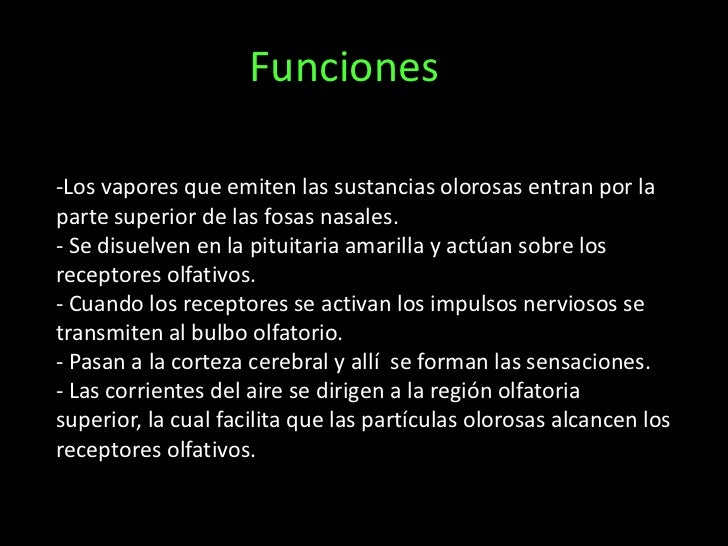 Funciones

-Los vapores que emiten las sustancias olorosas entran por la parte superior de las fosas nasales.
- Se disuelven en la pituitaria amarilla y actúan sobre los receptores olfativos.
- Cuando los receptores se activan los impulsos nerviosos se transmiten al bulbo olfatorio.
- Pasan a la corteza cerebral y allí se forman las sensaciones.
- Las corrientes del aire se dirigen a la región olfatoria superior, la cual facilita que las partículas olorosas alcancen los receptores olfativos.